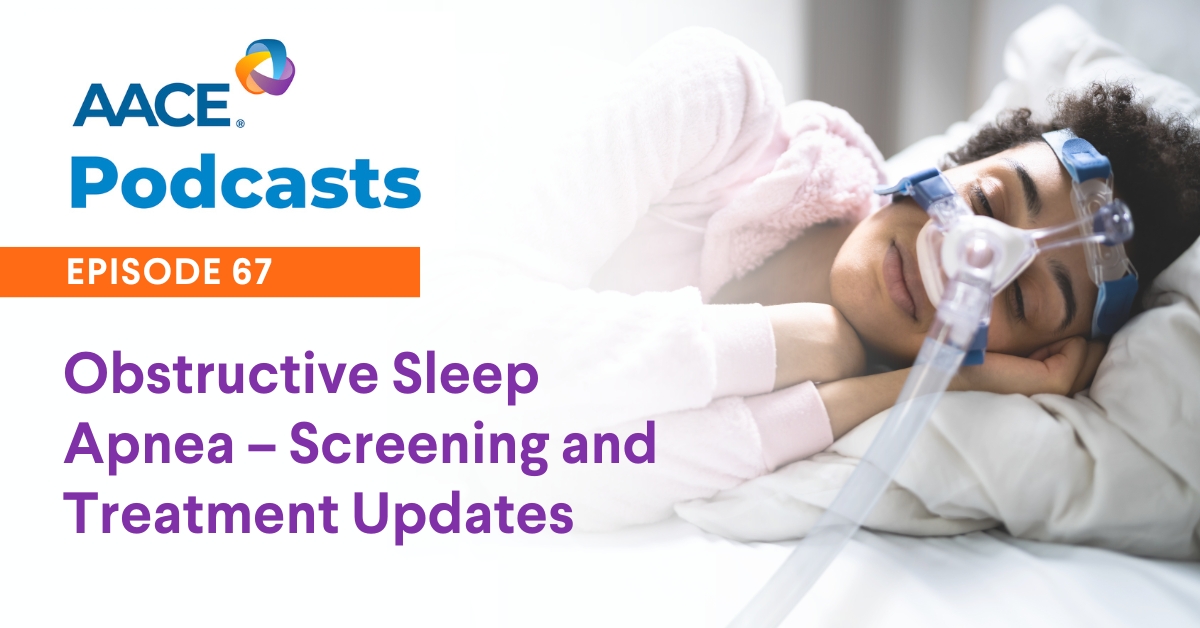 AACE®
Podcasts

EPISODE 67

Obstructive Sleep Apnea – Screening and Treatment Updates